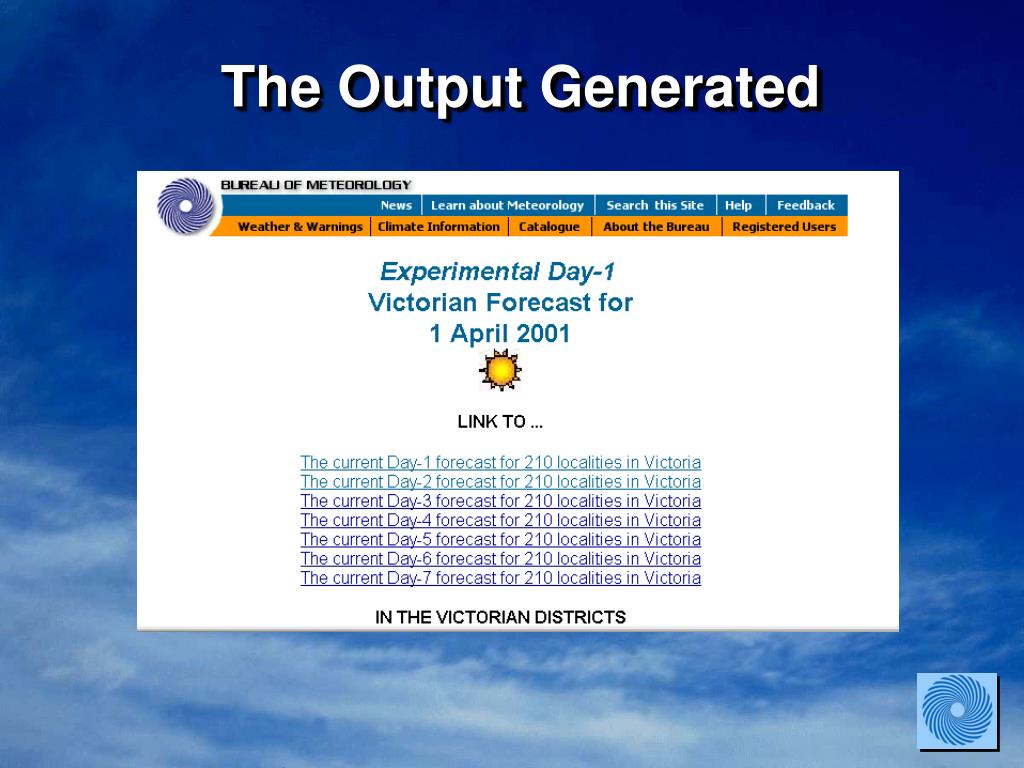 The Output Generated

BUREAU OF METEOROLOGY

News | Learn about Meteorology | Search this Site | Help | Feedback

Weather & Warnings | Climate Information | Catalogue | About the Bureau | Registered Users

Experimental Day-1
Victorian Forecast for
1 April 2001

LINK TO ...

The current Day-1 forecast for 210 localities in Victoria
The current Day-2 forecast for 210 localities in Victoria
The current Day-3 forecast for 210 localities in Victoria
The current Day-4 forecast for 210 localities in Victoria
The current Day-5 forecast for 210 localities in Victoria
The current Day-6 forecast for 210 localities in Victoria
The current Day-7 forecast for 210 localities in Victoria

IN THE VICTORIAN DISTRICTS